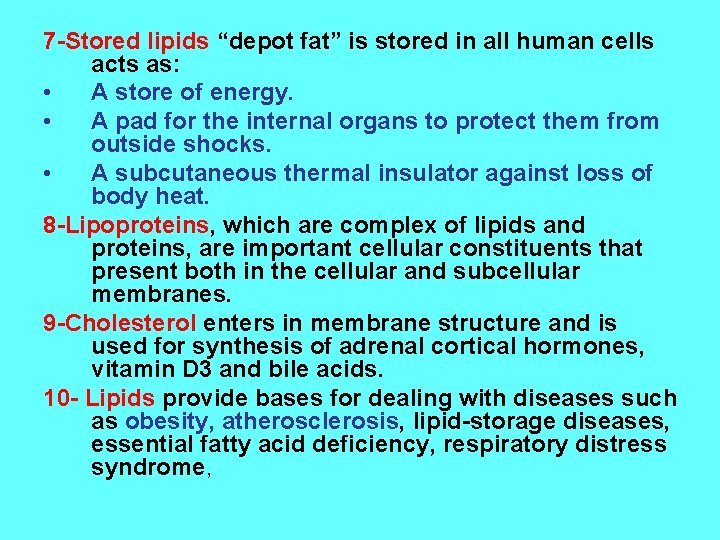 7-Stored lipids “depot fat” is stored in all human cells acts as:

• A store of energy.

• A pad for the internal organs to protect them from outside shocks.

• A subcutaneous thermal insulator against loss of body heat.

8-Lipoproteins, which are complex of lipids and proteins, are important cellular constituents that present both in the cellular and subcellular membranes.

9-Cholesterol enters in membrane structure and is used for synthesis of adrenal cortical hormones, vitamin D3 and bile acids.

10- Lipids provide bases for dealing with diseases such as obesity, atherosclerosis, lipid-storage diseases, essential fatty acid deficiency, respiratory distress syndrome,